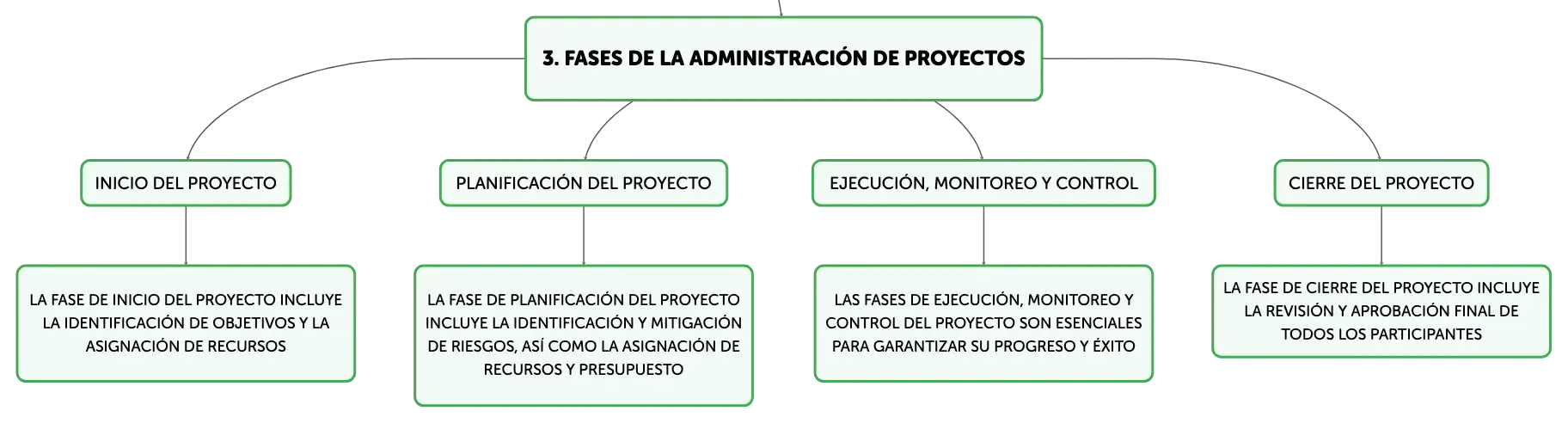 3. FASES DE LA ADMINISTRACIÓN DE PROYECTOS

INICIO DEL PROYECTO

LA FASE DE INICIO DEL PROYECTO INCLUYE LA IDENTIFICACIÓN DE OBJETIVOS Y LA ASIGNACIÓN DE RECURSOS

PLANIFICACIÓN DEL PROYECTO

LA FASE DE PLANIFICACIÓN DEL PROYECTO INCLUYE LA IDENTIFICACIÓN Y MITIGACIÓN DE RIESGOS, ASÍ COMO LA ASIGNACIÓN DE RECURSOS Y PRESUPUESTO

EJECUCIÓN, MONITOREO Y CONTROL

LAS FASES DE EJECUCIÓN, MONITOREO Y CONTROL DEL PROYECTO SON ESENCIALES PARA GARANTIZAR SU PROGRESO Y ÉXITO

CIERRE DEL PROYECTO

LA FASE DE CIERRE DEL PROYECTO INCLUYE LA REVISIÓN Y APROBACIÓN FINAL DE TODOS LOS PARTICIPANTES